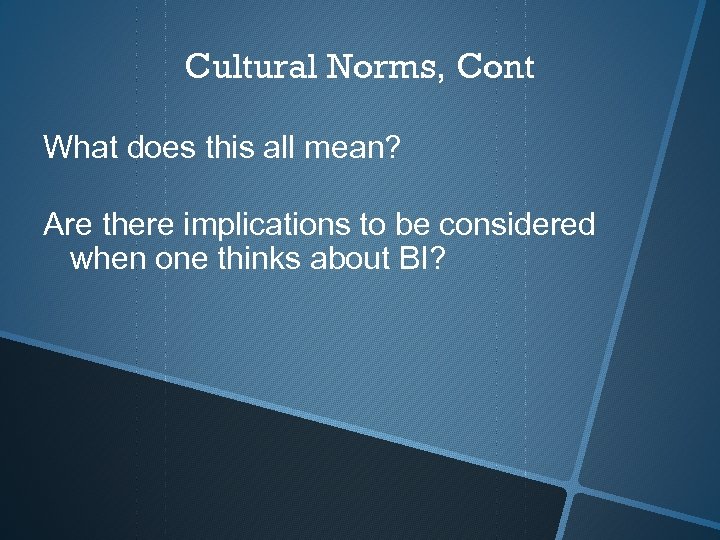 Cultural Norms, Cont

What does this all mean?

Are there implications to be considered when one thinks about BI?